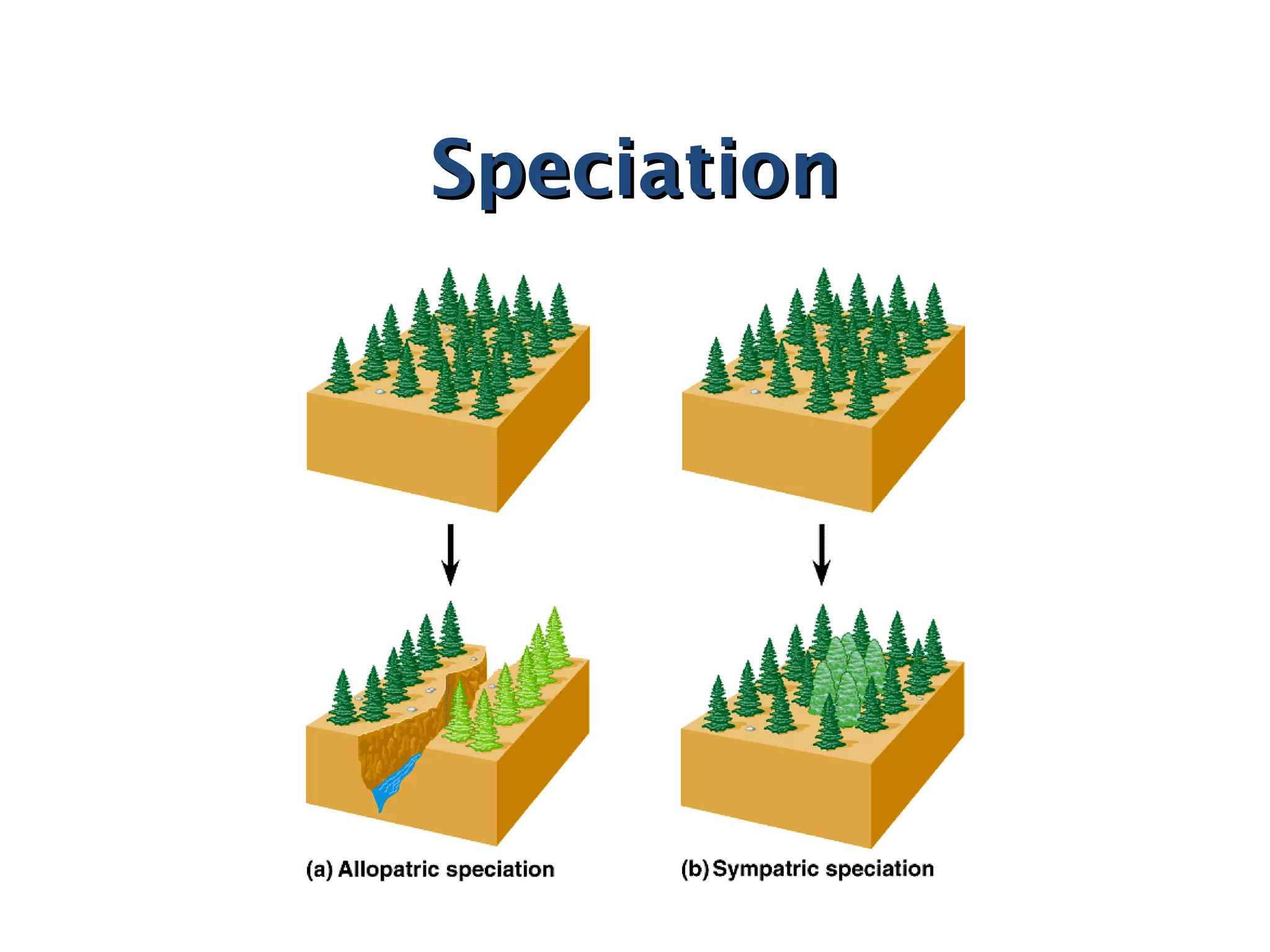 Speciation

(a) Allopatric speciation

(b) Sympatric speciation